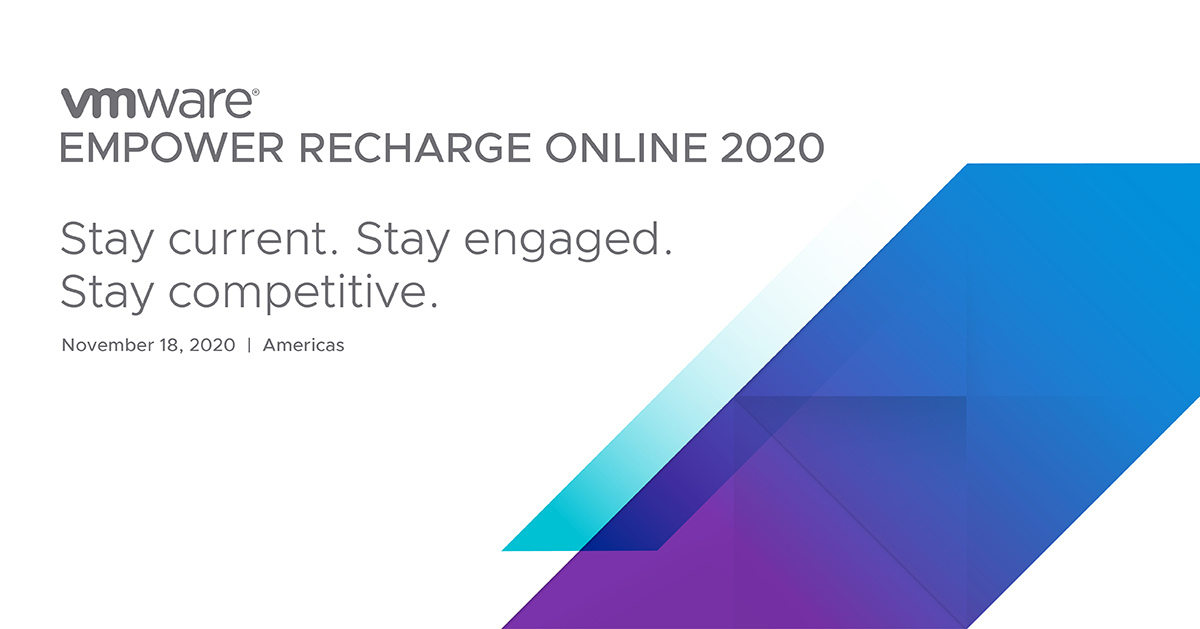 vmware®
EMPOWER RECHARGE ONLINE 2020

Stay current. Stay engaged. Stay competitive.

November 18, 2020 | Americas